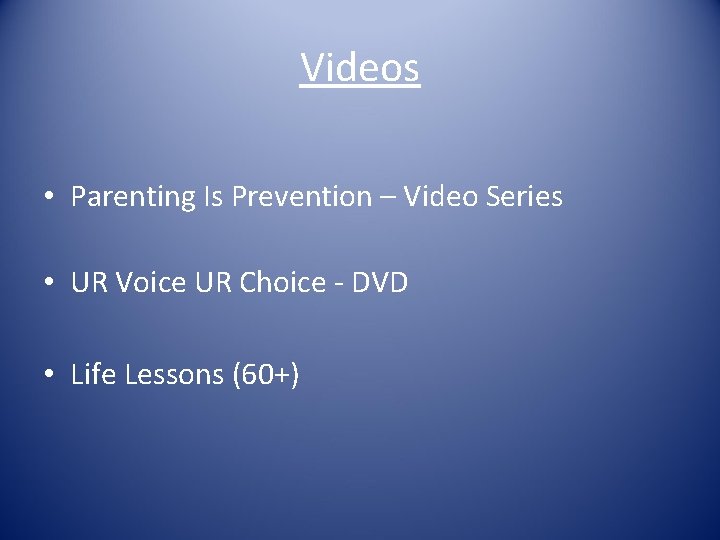 Videos

• Parenting Is Prevention – Video Series

• UR Voice UR Choice - DVD

• Life Lessons (60+)